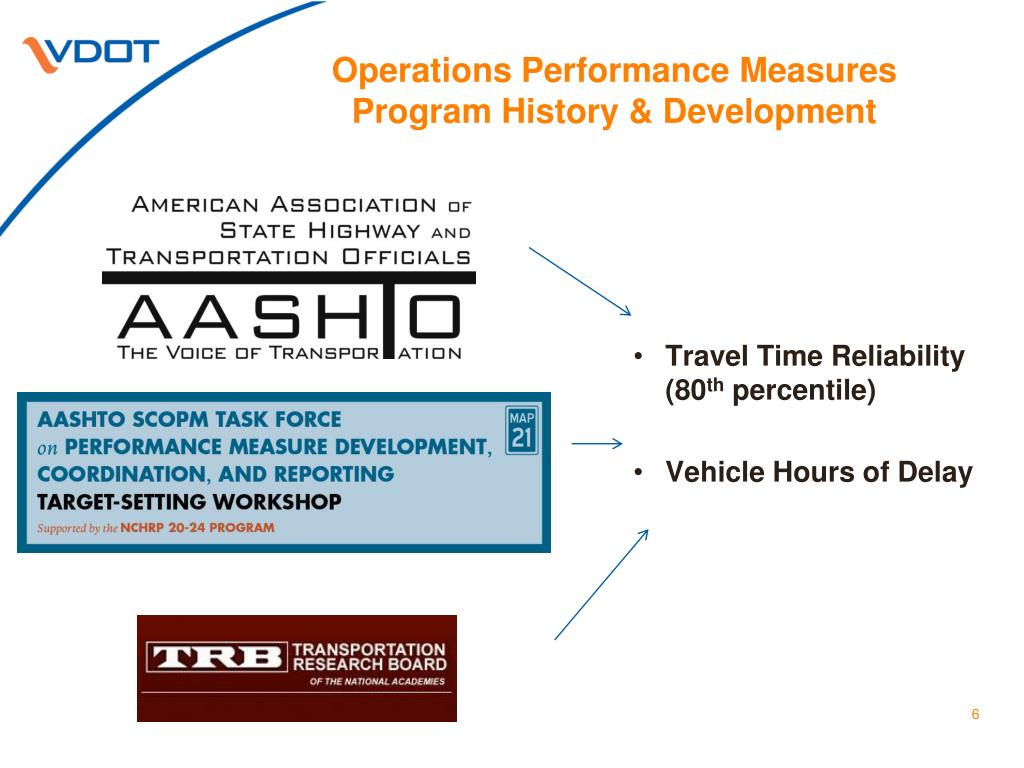 VDOT

Operations Performance Measures
Program History & Development

AMERICAN ASSOCIATION OF STATE HIGHWAY AND TRANSPORTATION OFFICIALS

AASHTO

THE VOICE OF TRANSPORTATION

AASHTO SCOPM TASK FORCE on PERFORMANCE MEASURE DEVELOPMENT, COORDINATION, AND REPORTING
TARGET-SETTING WORKSHOP
Supported by the NCHRP 20-24 PROGRAM

MAP 21

TRB TRANSPORTATION RESEARCH BOARD
OF THE NATIONAL ACADEMIES

• Travel Time Reliability ($80^{th}$ percentile)

• Vehicle Hours of Delay

6